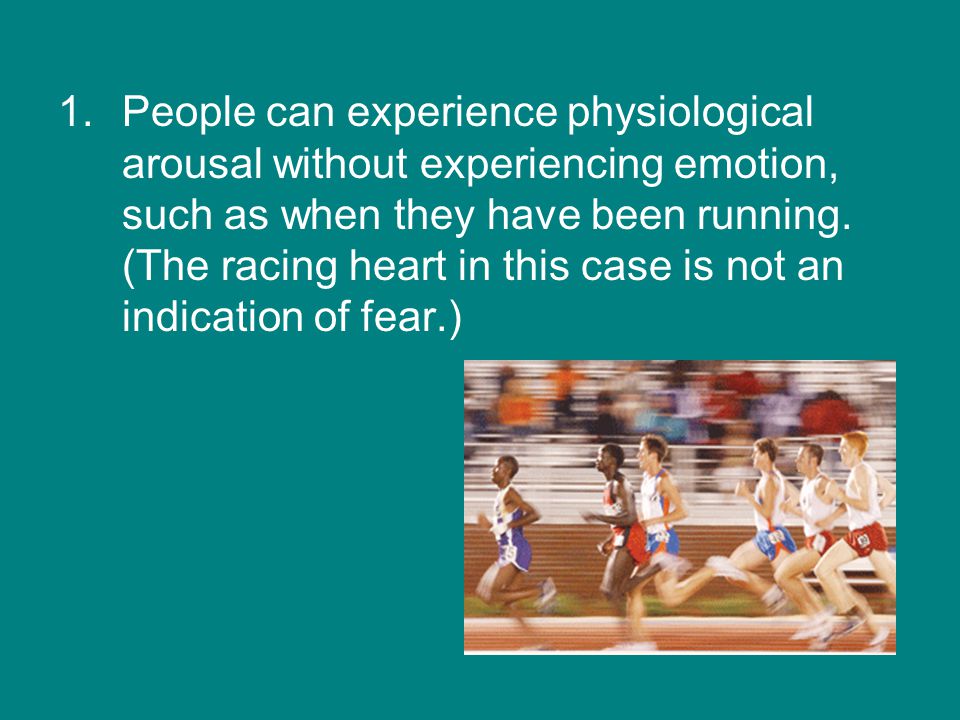 1. People can experience physiological arousal without experiencing emotion, such as when they have been running. (The racing heart in this case is not an indication of fear.)